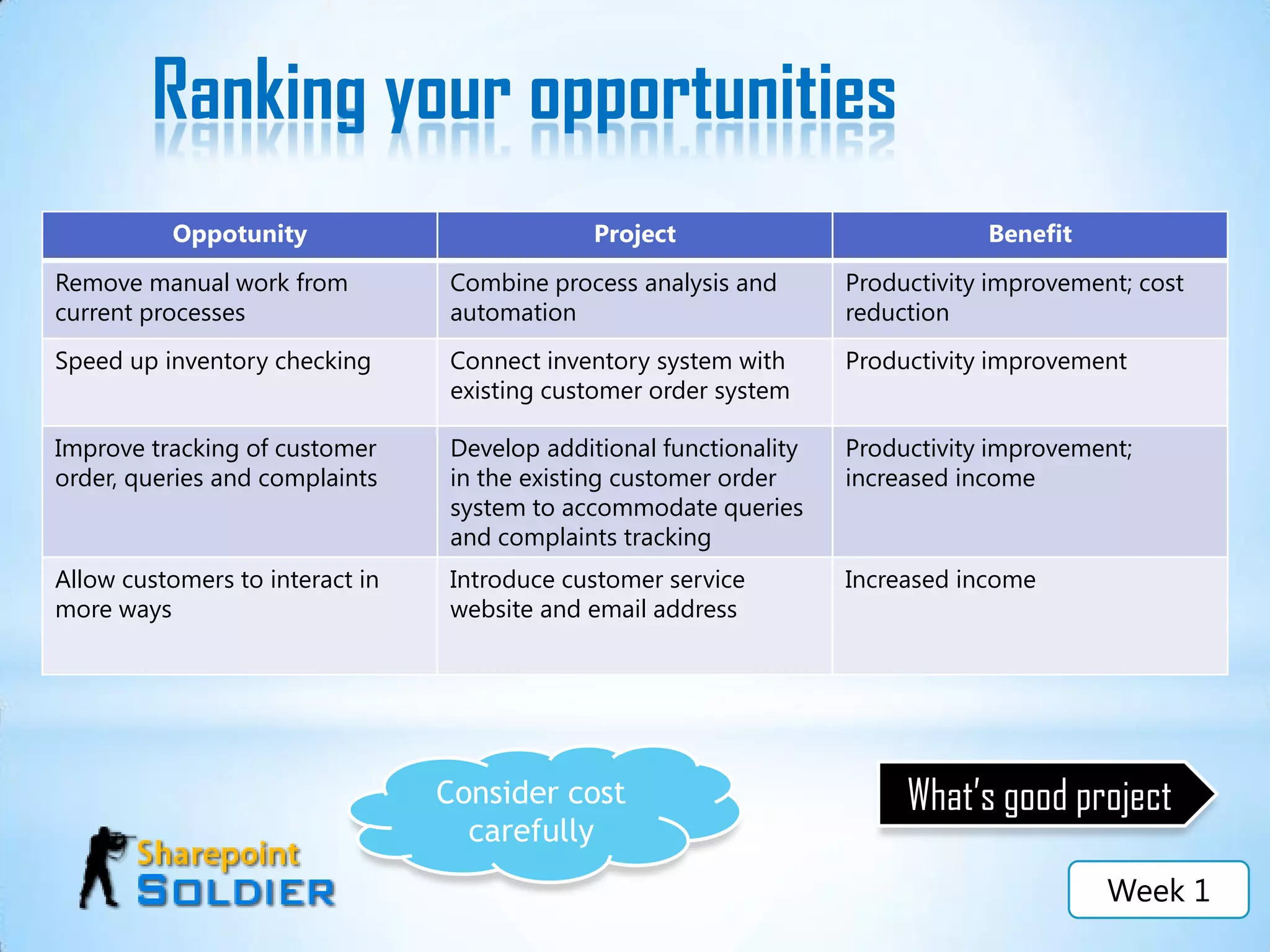 Ranking your opportunities

| Oppotunity | Project | Benefit |
|---|---|---|
| Remove manual work from current processes | Combine process analysis and automation | Productivity improvement; cost reduction |
| Speed up inventory checking | Connect inventory system with existing customer order system | Productivity improvement |
| Improve tracking of customer order, queries and complaints | Develop additional functionality in the existing customer order system to accommodate queries and complaints tracking | Productivity improvement; increased income |
| Allow customers to interact in more ways | Introduce customer service website and email address | Increased income |

Consider cost carefully

What's good project

Sharepoint SOLDIER

Week 1